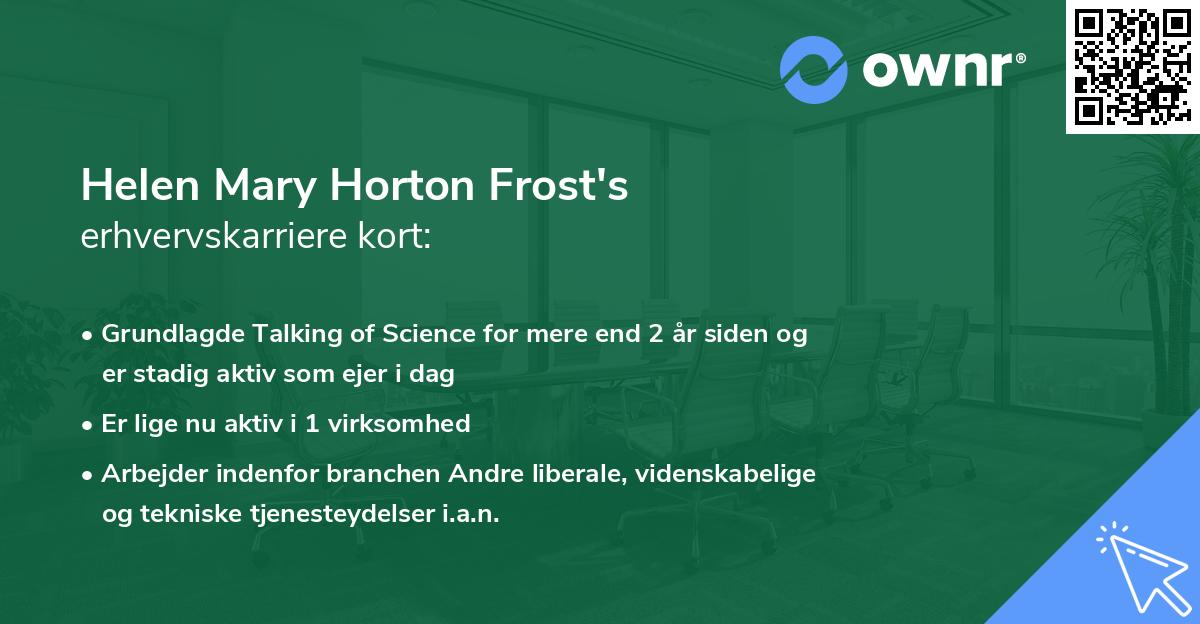 ownr®

Helen Mary Horton Frost's
erhvervskarriere kort:

• Grundlagde Talking of Science for mere end 2 år siden og er stadig aktiv som ejer i dag
• Er lige nu aktiv i 1 virksomhed
• Arbejder indenfor branchen Andre liberale, videnskabelige og tekniske tjenesteydelser i.a.n.